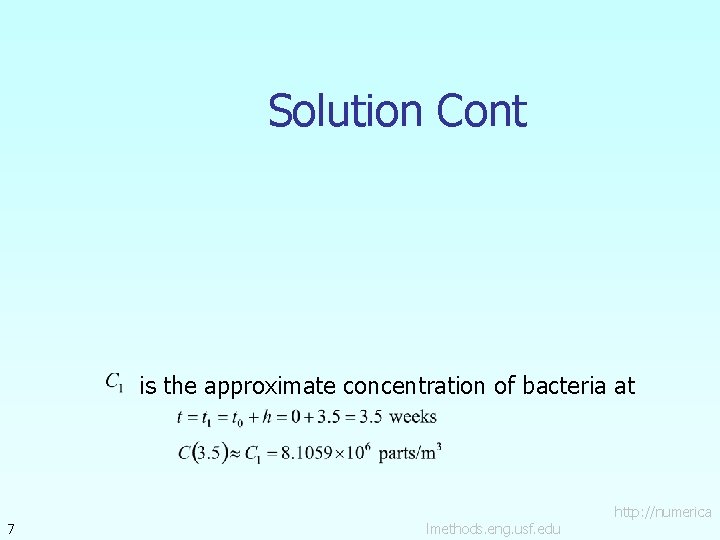 Solution Cont

$C_1$ is the approximate concentration of bacteria at

$t = t_1 = t_0 + h = 0 + 3.5 = 3.5$ weeks

$C(3.5) \approx C_1 = 8.1059 \times 10^6$ parts/m$^3$

7

http://numerica
lmethods.eng.usf.edu